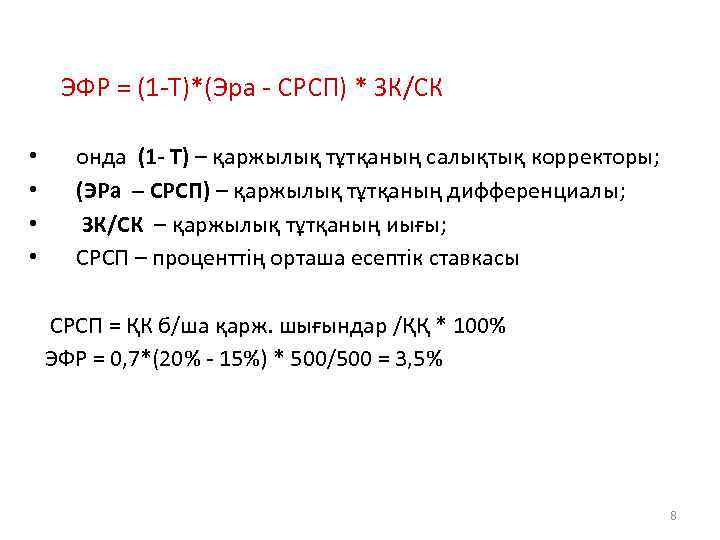 ЭФР = (1-Т)*(Эра - СРСП) * ЗК/СК

• онда (1- Т) – қаржылық тұтқаның салықтық корректоры;
• (ЭРа – СРСП) – қаржылық тұтқаның дифференциалы;
• ЗК/СК – қаржылық тұтқаның иығы;
• СРСП – проценттің орташа есептік ставкасы

СРСП = ҚК б/ша қарж. шығындар /ҚҚ * 100%
ЭФР = 0,7*(20% - 15%) * 500/500 = 3,5%

8